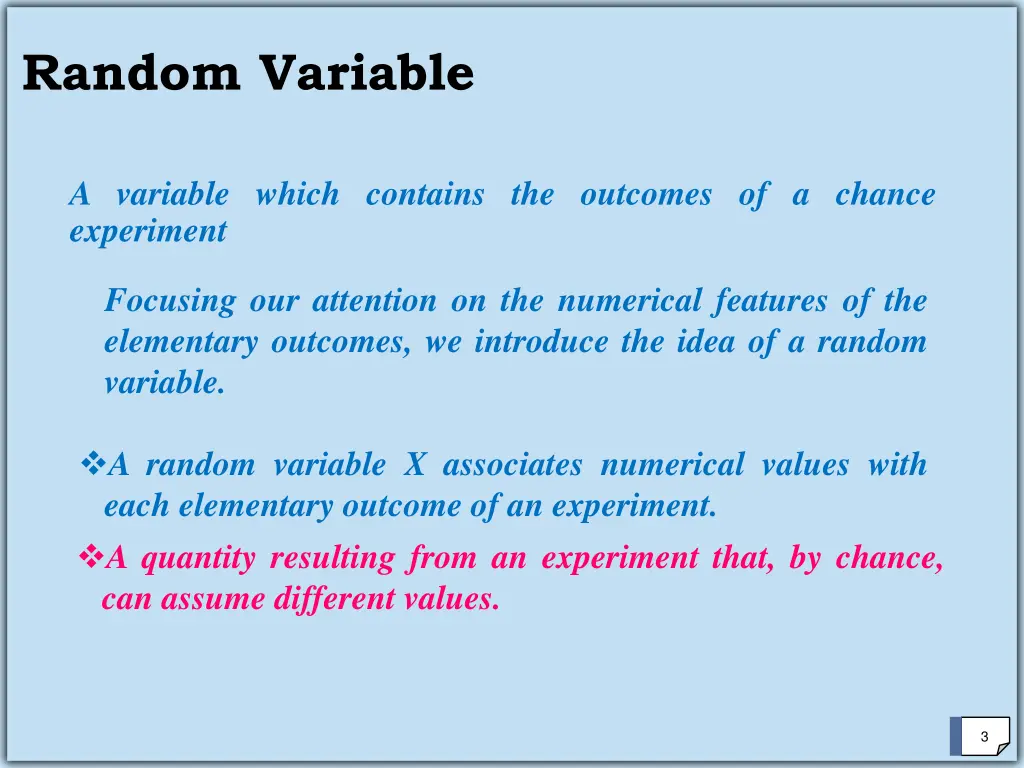 Random Variable

A variable which contains the outcomes of a chance experiment

Focusing our attention on the numerical features of the elementary outcomes, we introduce the idea of a random variable.

❖A random variable X associates numerical values with each elementary outcome of an experiment.

❖A quantity resulting from an experiment that, by chance, can assume different values.

3